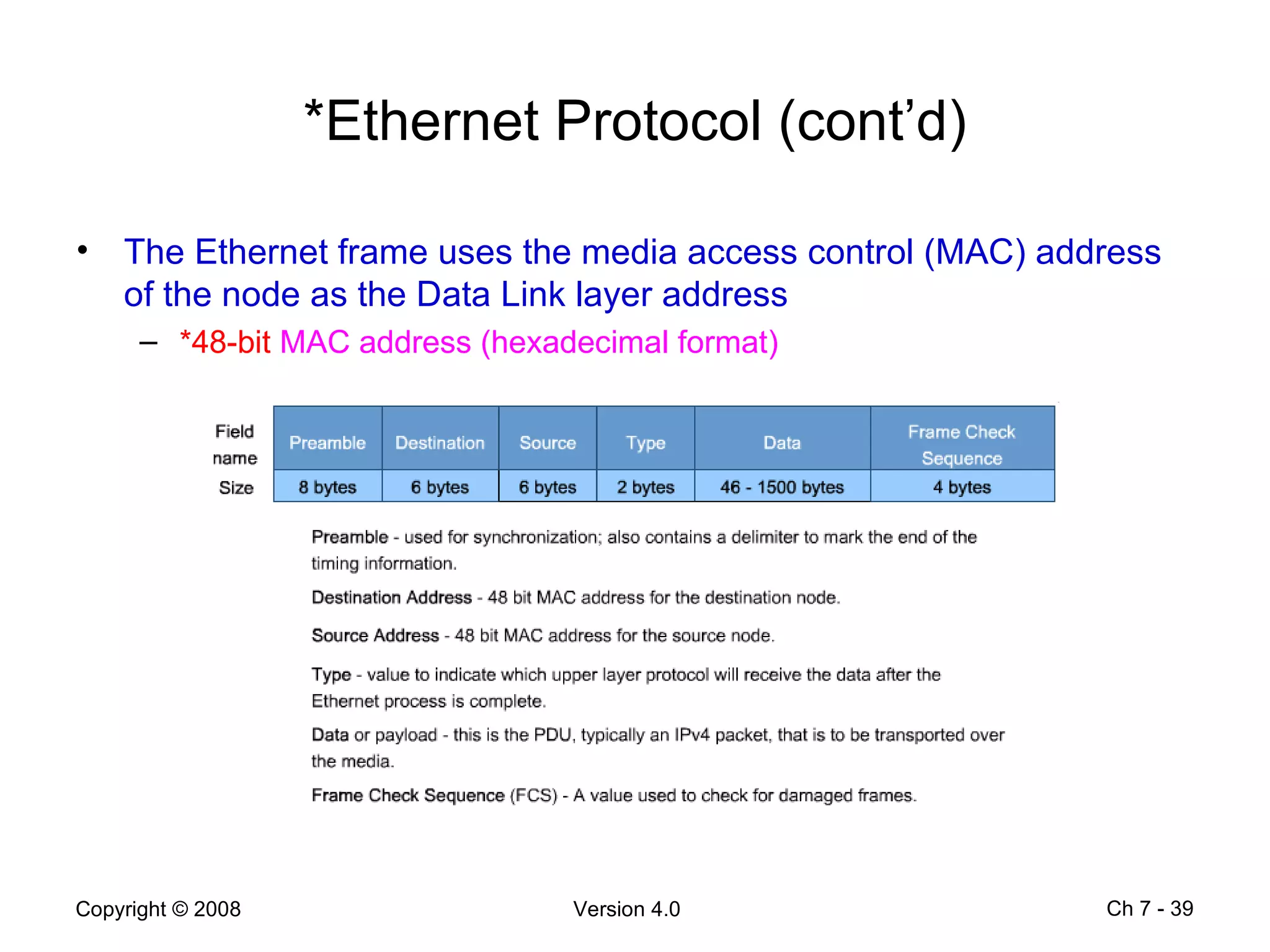 *Ethernet Protocol (cont’d)

• The Ethernet frame uses the media access control (MAC) address of the node as the Data Link layer address

– *48-bit MAC address (hexadecimal format)

| Field name | Preamble | Destination | Source | Type | Data | Frame Check Sequence |
|---|---|---|---|---|---|---|
| Size | 8 bytes | 6 bytes | 6 bytes | 2 bytes | 46 - 1500 bytes | 4 bytes |

Preamble - used for synchronization; also contains a delimiter to mark the end of the timing information.

Destination Address - 48 bit MAC address for the destination node.

Source Address - 48 bit MAC address for the source node.

Type - value to indicate which upper layer protocol will receive the data after the Ethernet process is complete.

Data or payload - this is the PDU, typically an IPv4 packet, that is to be transported over the media.

Frame Check Sequence (FCS) - A value used to check for damaged frames.

Copyright © 2008 Version 4.0 Ch 7 - 39